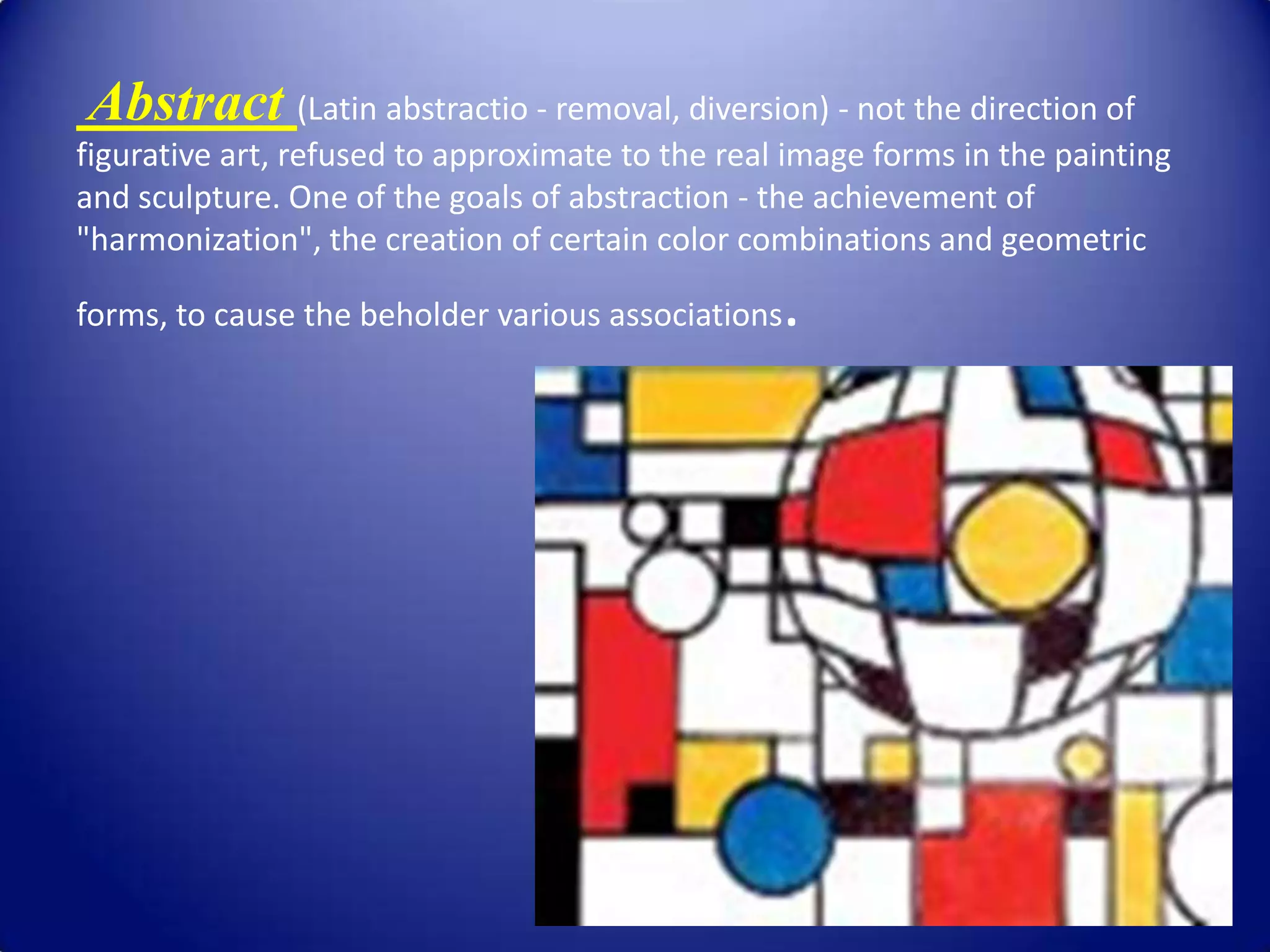 Abstract (Latin abstractio - removal, diversion) - not the direction of figurative art, refused to approximate to the real image forms in the painting and sculpture. One of the goals of abstraction - the achievement of "harmonization", the creation of certain color combinations and geometric

forms, to cause the beholder various associations.